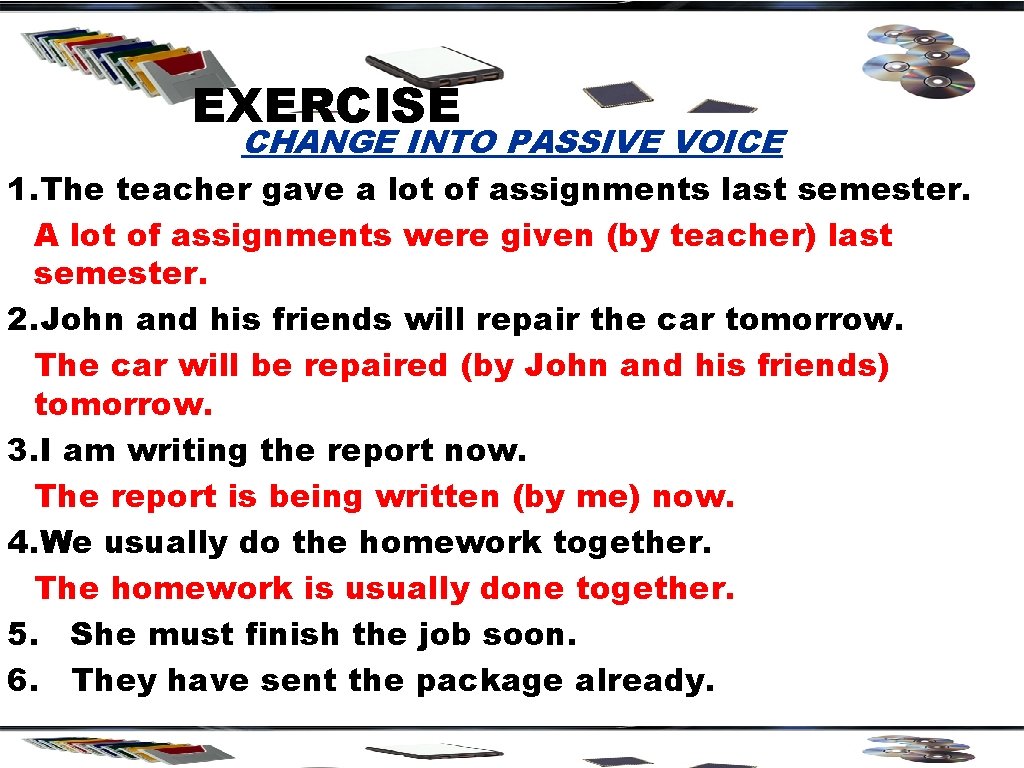 EXERCISE
CHANGE INTO PASSIVE VOICE

1. The teacher gave a lot of assignments last semester.
A lot of assignments were given (by teacher) last semester.
2. John and his friends will repair the car tomorrow.
The car will be repaired (by John and his friends) tomorrow.
3. I am writing the report now.
The report is being written (by me) now.
4. We usually do the homework together.
The homework is usually done together.
5. She must finish the job soon.
6. They have sent the package already.